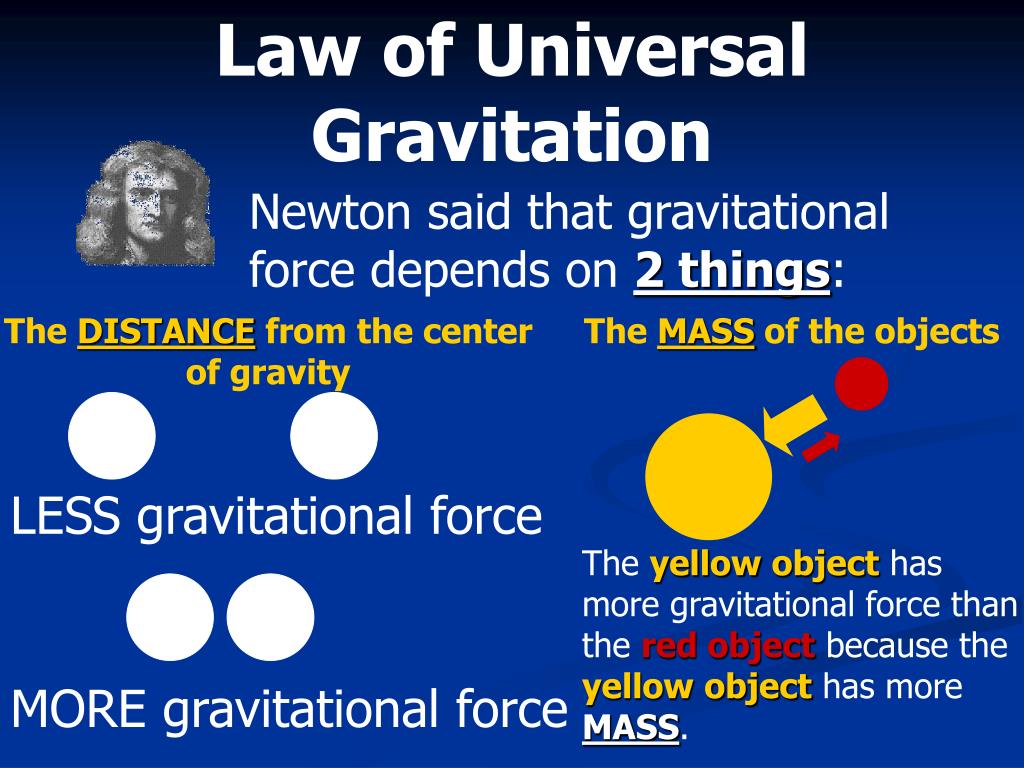 Law of Universal Gravitation

Newton said that gravitational force depends on 2 things:

The DISTANCE from the center of gravity

LESS gravitational force

MORE gravitational force

The MASS of the objects

The yellow object has more gravitational force than the red object because the yellow object has more MASS.